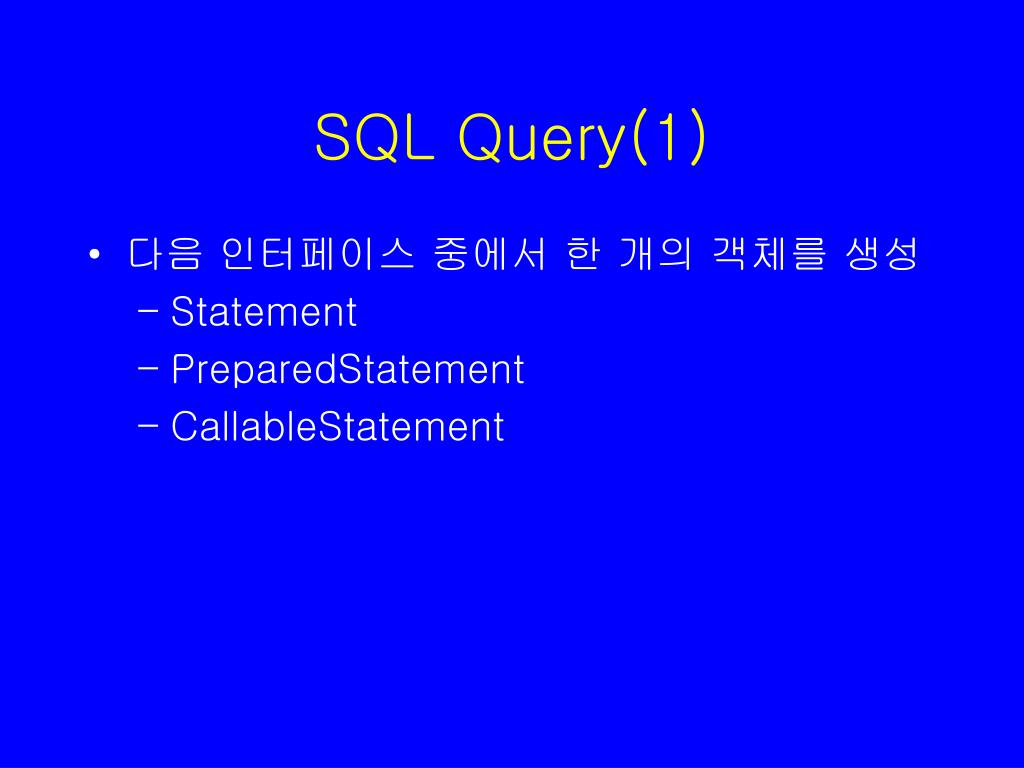 SQL Query(1)

• 다음 인터페이스 중에서 한 개의 객체를 생성
– Statement
– PreparedStatement
– CallableStatement